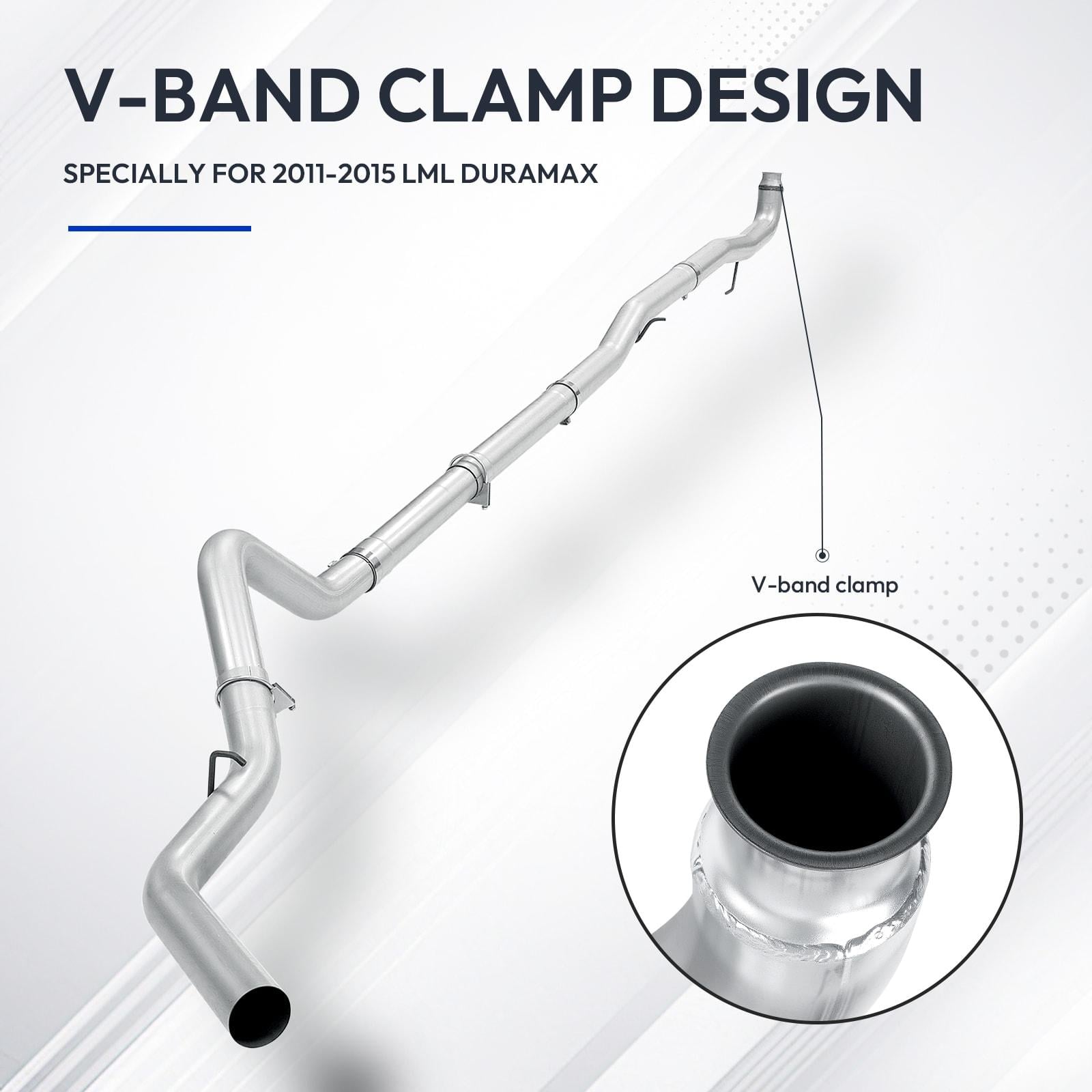 V-BAND CLAMP DESIGN

SPECIALLY FOR 2011-2015 LML DURAMAX

V-band clamp